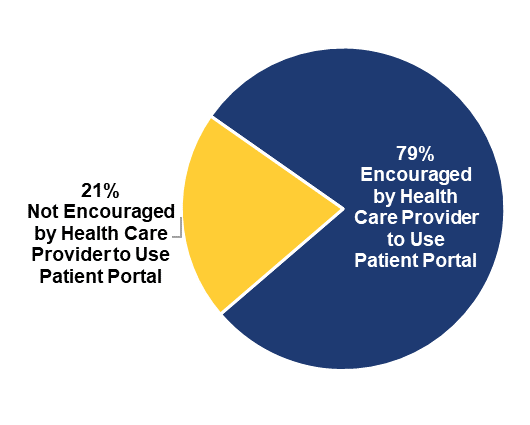 21%
Not Encouraged by Health Care Provider to Use Patient Portal

79%
Encouraged by Health Care Provider to Use Patient Portal